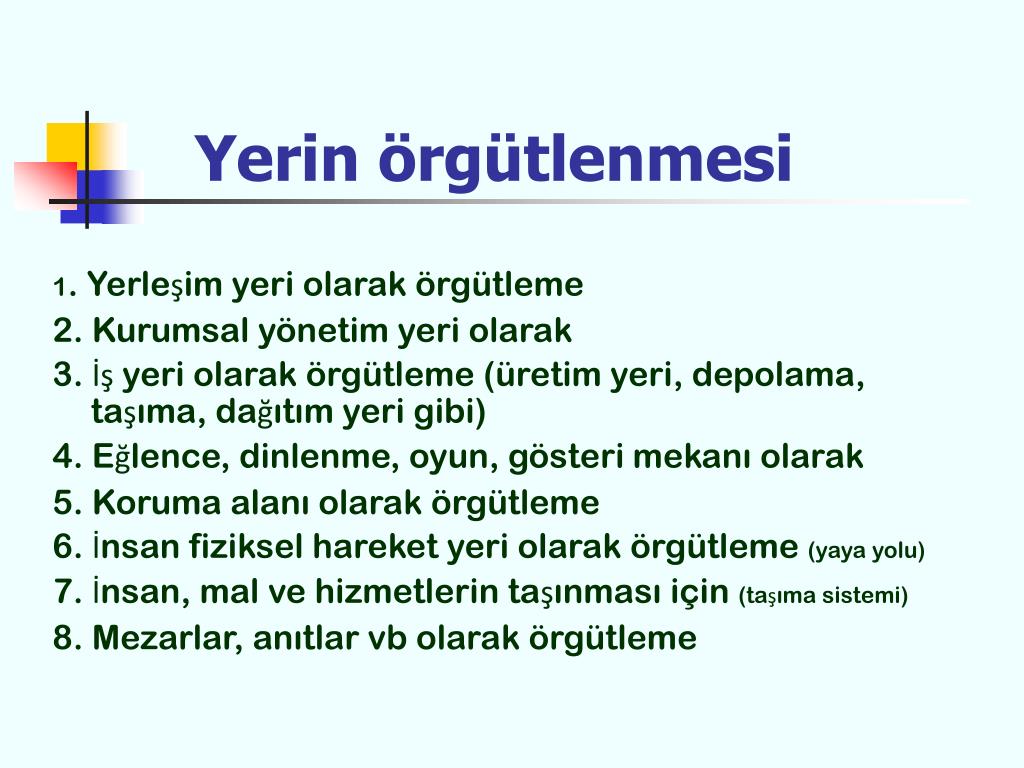 Yerin örgütlenmesi

1. Yerleşim yeri olarak örgütleme
2. Kurumsal yönetim yeri olarak
3. İş yeri olarak örgütleme (üretim yeri, depolama, taşıma, dağıtım yeri gibi)
4. Eğlence, dinlenme, oyun, gösteri mekanı olarak
5. Koruma alanı olarak örgütleme
6. İnsan fiziksel hareket yeri olarak örgütleme (yaya yolu)
7. İnsan, mal ve hizmetlerin taşınması için (taşıma sistemi)
8. Mezarlar, anıtlar vb olarak örgütleme